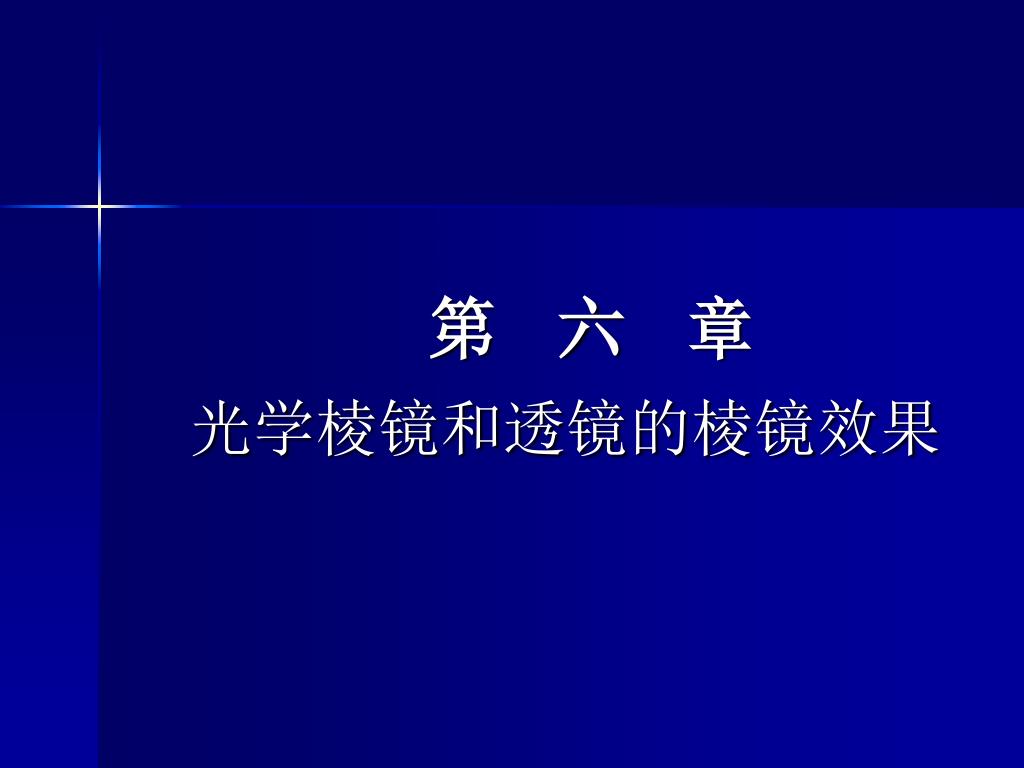 第 六 章

光学棱镜和透镜的棱镜效果